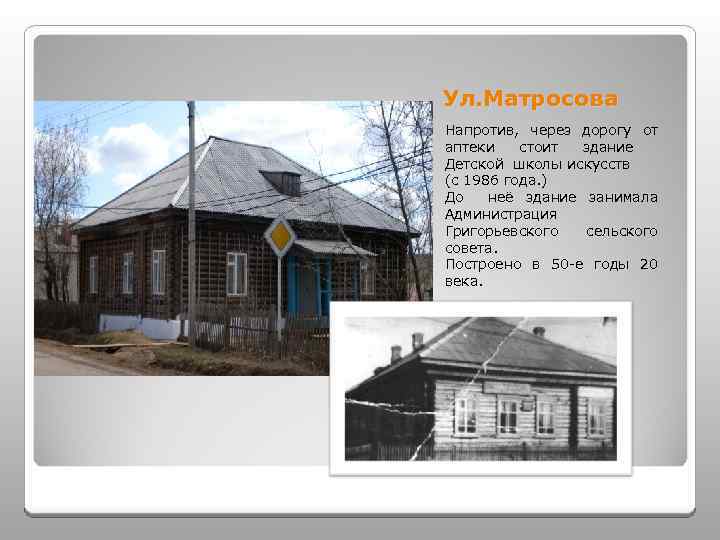 Ул.Матросова

Напротив, через дорогу от аптеки стоит здание Детской школы искусств (с 1986 года.)
До неё здание занимала Администрация Григорьевского сельского совета.
Построено в 50-е годы 20 века.